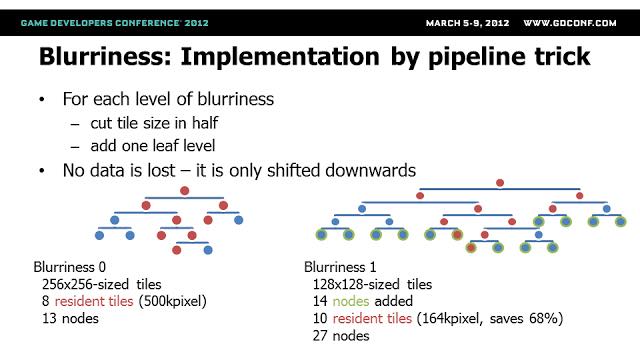 GAME DEVELOPERS CONFERENCE® 2012

MARCH 5-9, 2012 WWW.GDCONF.COM

Blurriness: Implementation by pipeline trick

• For each level of blurriness
– cut tile size in half
– add one leaf level
• No data is lost – it is only shifted downwards

Blurriness 0
256x256-sized tiles
8 resident tiles (500kpixel)
13 nodes

Blurriness 1
128x128-sized tiles
14 nodes added
10 resident tiles (164kpixel, saves 68%)
27 nodes